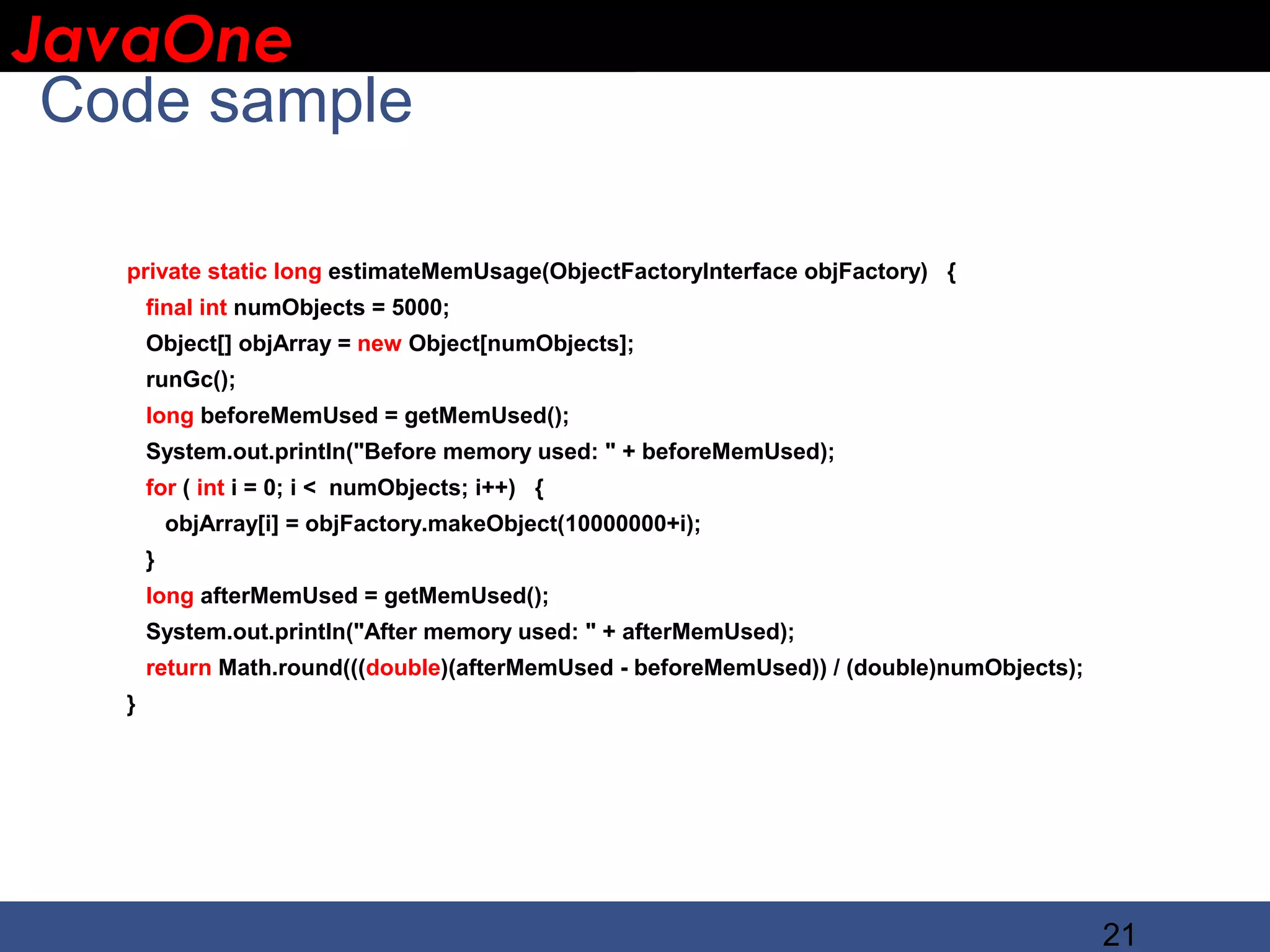 JavaOne

Code sample

private static long estimateMemUsage(ObjectFactoryInterface objFactory) {
  final int numObjects = 5000;
  Object[] objArray = new Object[numObjects];
  runGc();
  long beforeMemUsed = getMemUsed();
  System.out.println("Before memory used: " + beforeMemUsed);
  for ( int i = 0; i < numObjects; i++) {
    objArray[i] = objFactory.makeObject(10000000+i);
  }
  long afterMemUsed = getMemUsed();
  System.out.println("After memory used: " + afterMemUsed);
  return Math.round(((double)(afterMemUsed - beforeMemUsed)) / (double)numObjects);
}

21